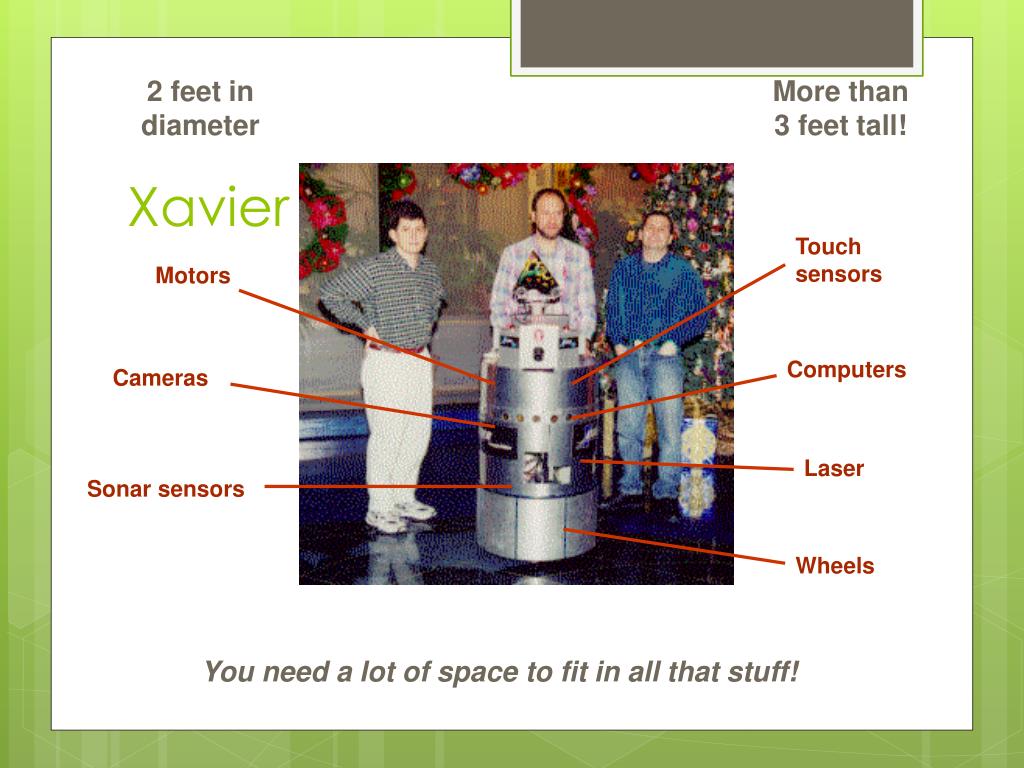 2 feet in diameter

More than 3 feet tall!

Xavier

Motors

Cameras

Sonar sensors

Touch sensors

Computers

Laser

Wheels

You need a lot of space to fit in all that stuff!